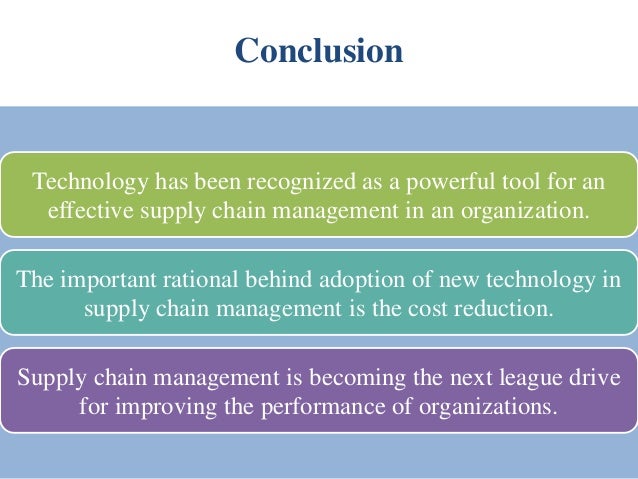 Conclusion

Technology has been recognized as a powerful tool for an effective supply chain management in an organization.

The important rational behind adoption of new technology in supply chain management is the cost reduction.

Supply chain management is becoming the next league drive for improving the performance of organizations.